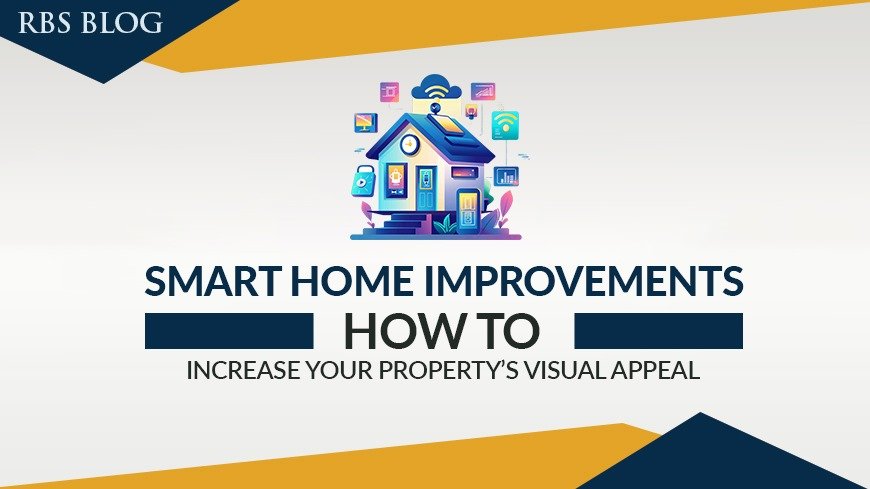 RBS BLOG

SMART HOME IMPROVEMENTS

HOW TO

INCREASE YOUR PROPERTY'S VISUAL APPEAL